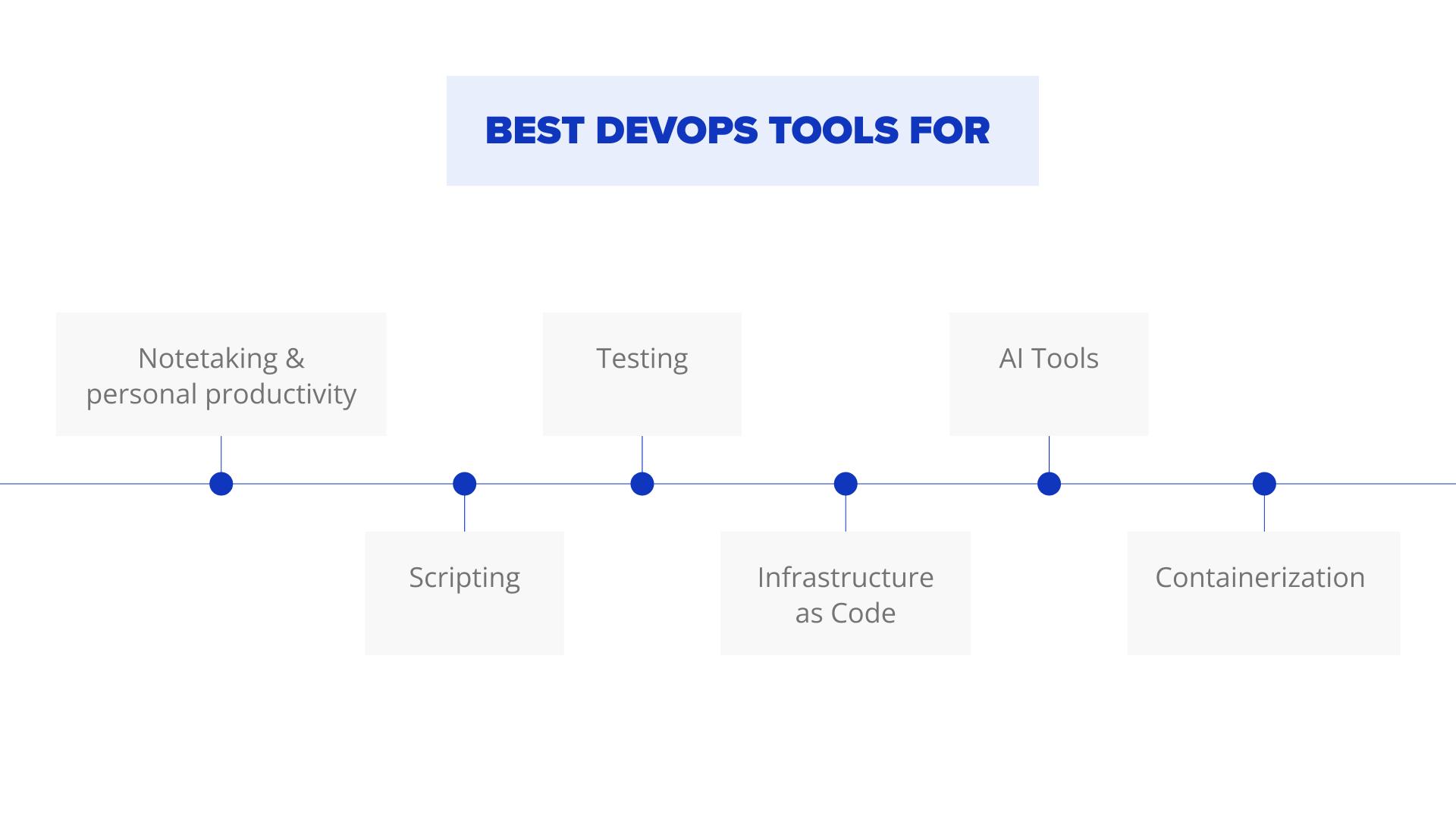 BEST DEVOPS TOOLS FOR

Notetaking & personal productivity

Scripting

Testing

Infrastructure as Code

AI Tools

Containerization